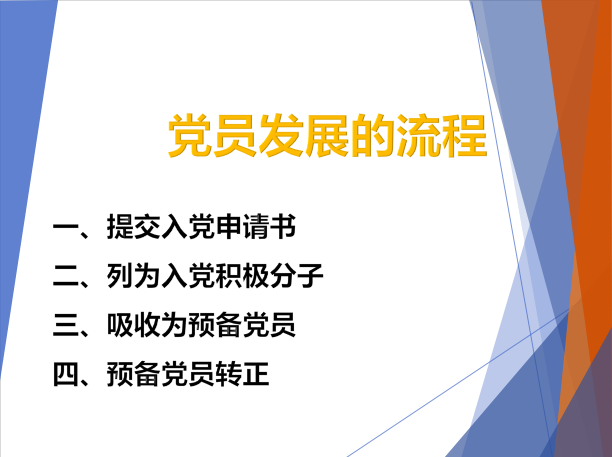 党员发展的流程

一、提交入党申请书

二、列为入党积极分子

三、吸收为预备党员

四、预备党员转正